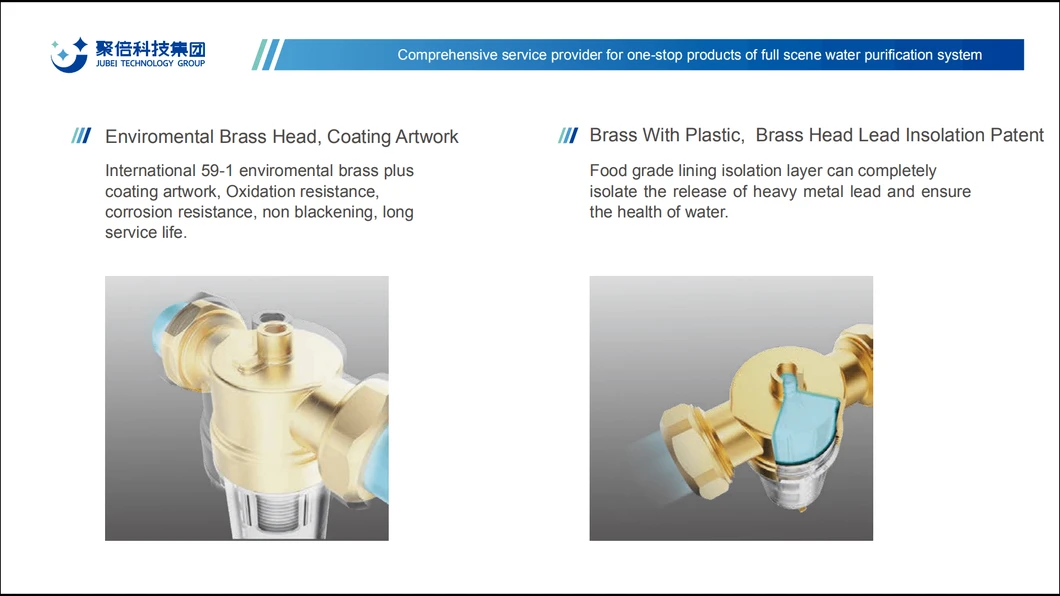 聚倍科技集团
JUBEI TECHNOLOGY GROUP

Comprehensive service provider for one-stop products of full scene water purification system

Enviromental Brass Head, Coating Artwork

International 59-1 enviromental brass plus coating artwork, Oxidation resistance, corrosion resistance, non blackening, long service life.

Brass With Plastic, Brass Head Lead Insolation Patent

Food grade lining isolation layer can completely isolate the release of heavy metal lead and ensure the health of water.